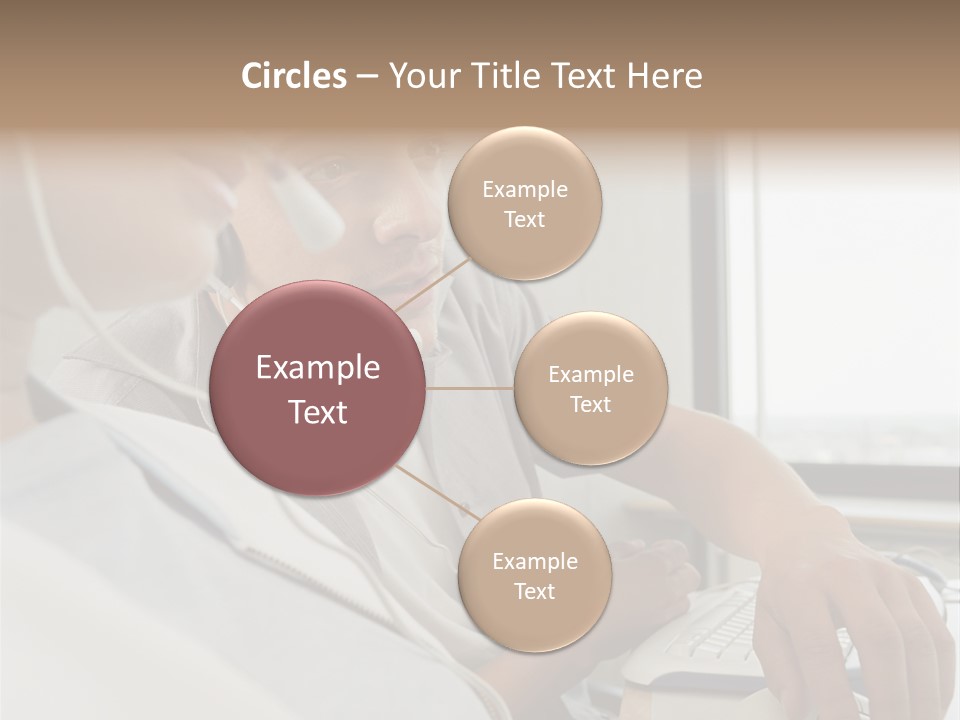 Circles – Your Title Text Here

Example Text

Example Text

Example Text

Example Text